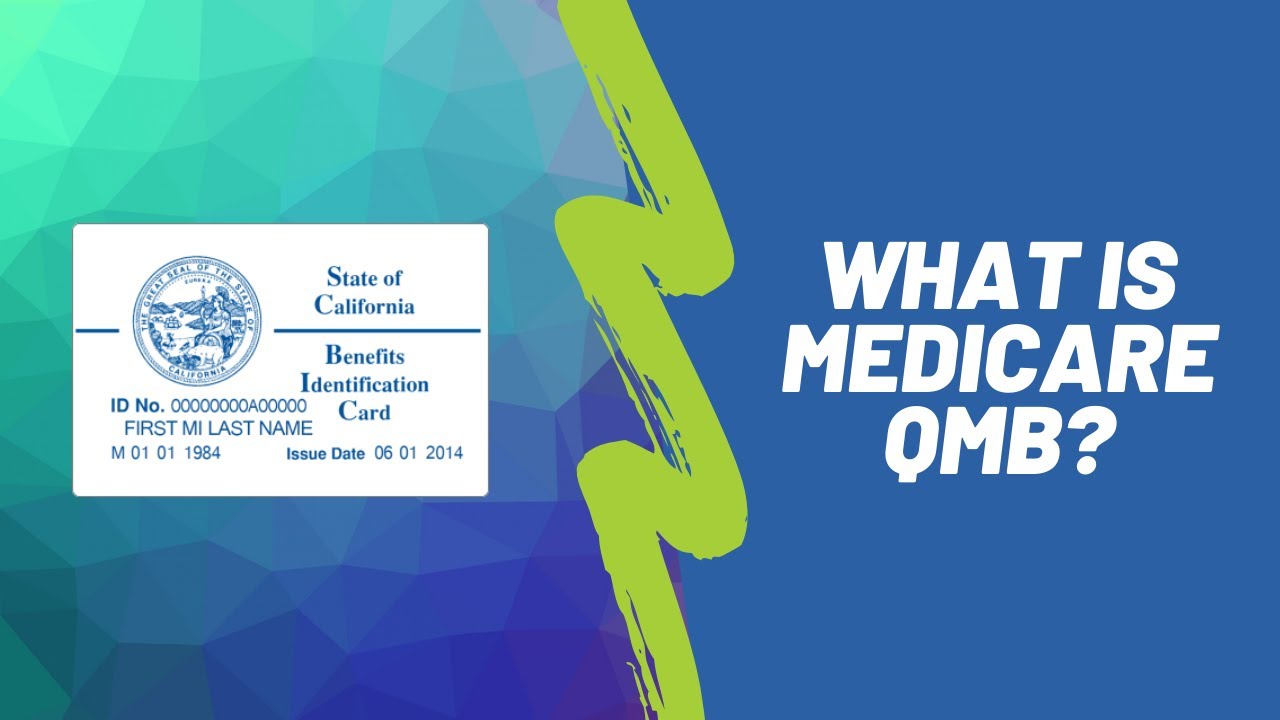 THE GREAT SEAL OF THE STATE OF CALIFORNIA
EUREKA

State of California

Benefits Identification Card

ID No. 00000000A00000
FIRST MI LAST NAME
M 01 01 1984 Issue Date 06 01 2014

WHAT IS MEDICARE QMB?